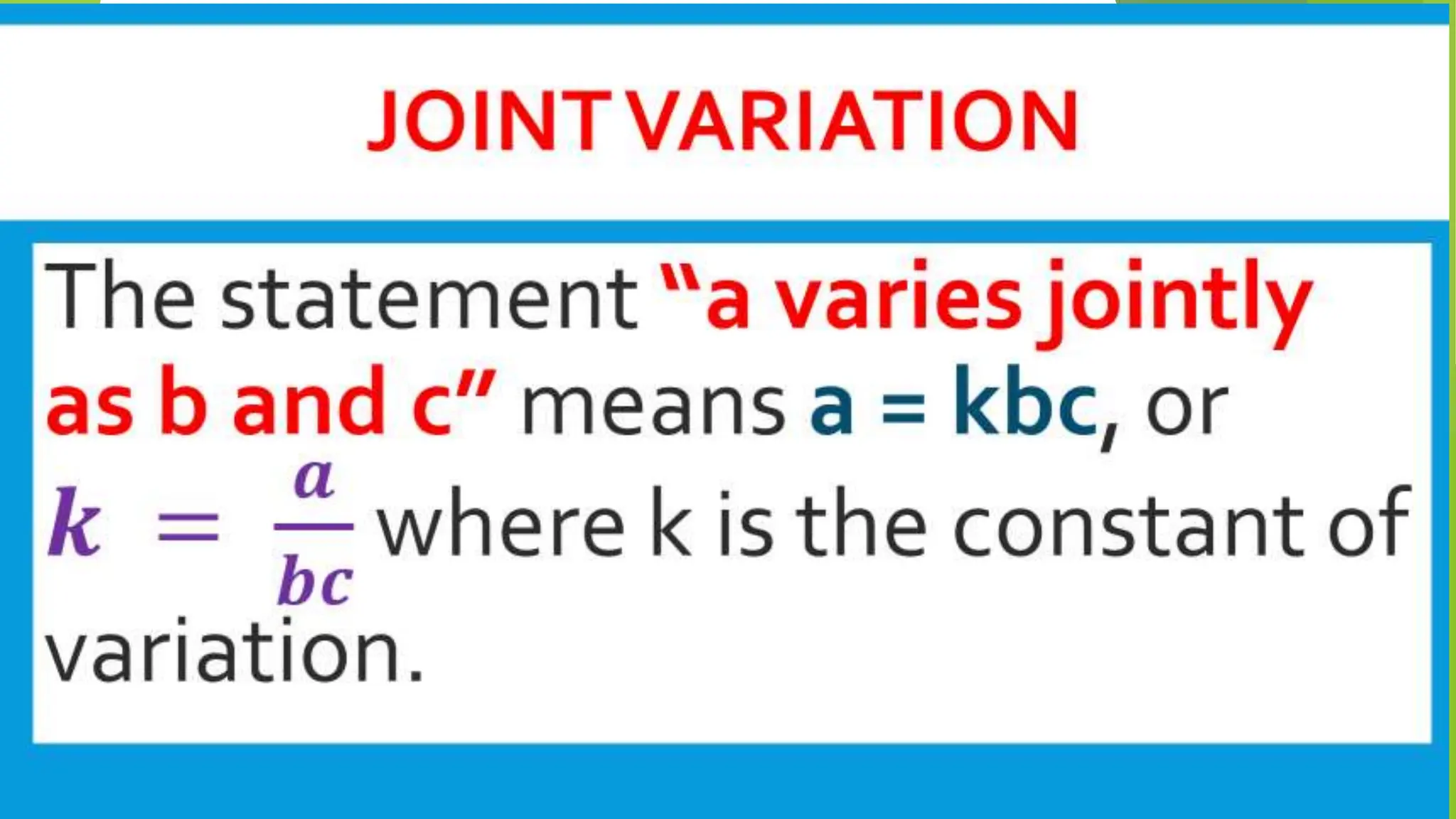 JOINT VARIATION

The statement "a varies jointly as b and c" means a = kbc, or $k = \frac{a}{bc}$ where k is the constant of variation.